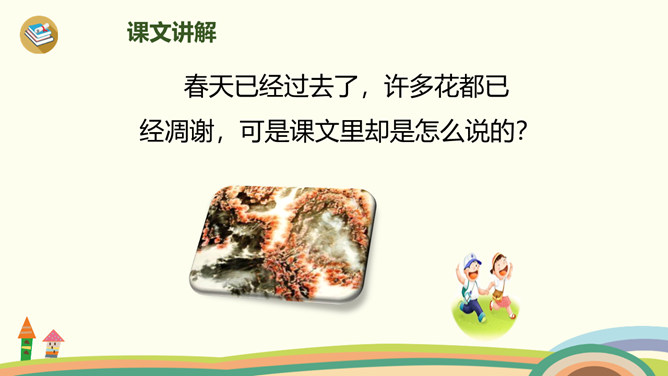 课文讲解

春天已经过去了，许多花都已经凋谢，可是课文里却是怎么说的?